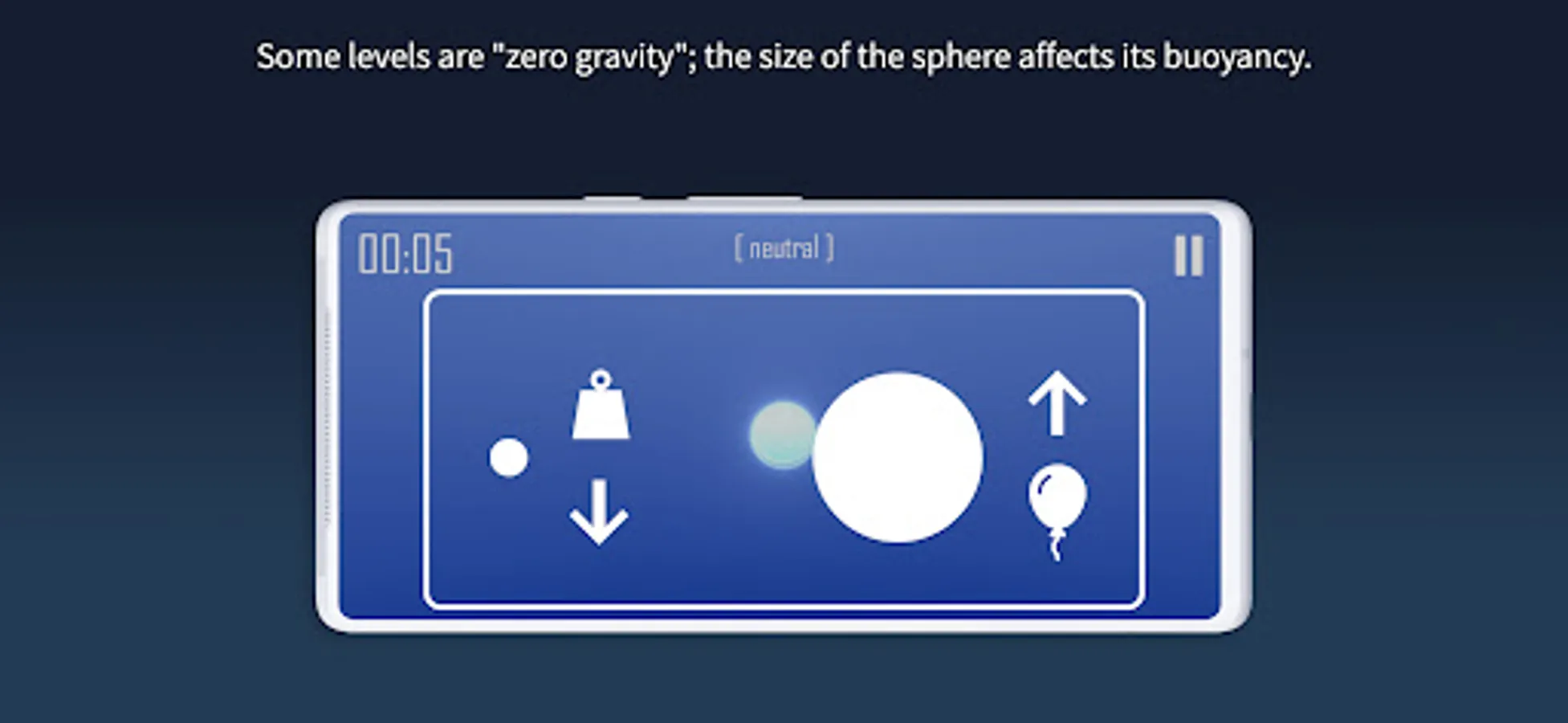 Some levels are "zero gravity"; the size of the sphere affects its buoyancy.

00:05

( neutral )